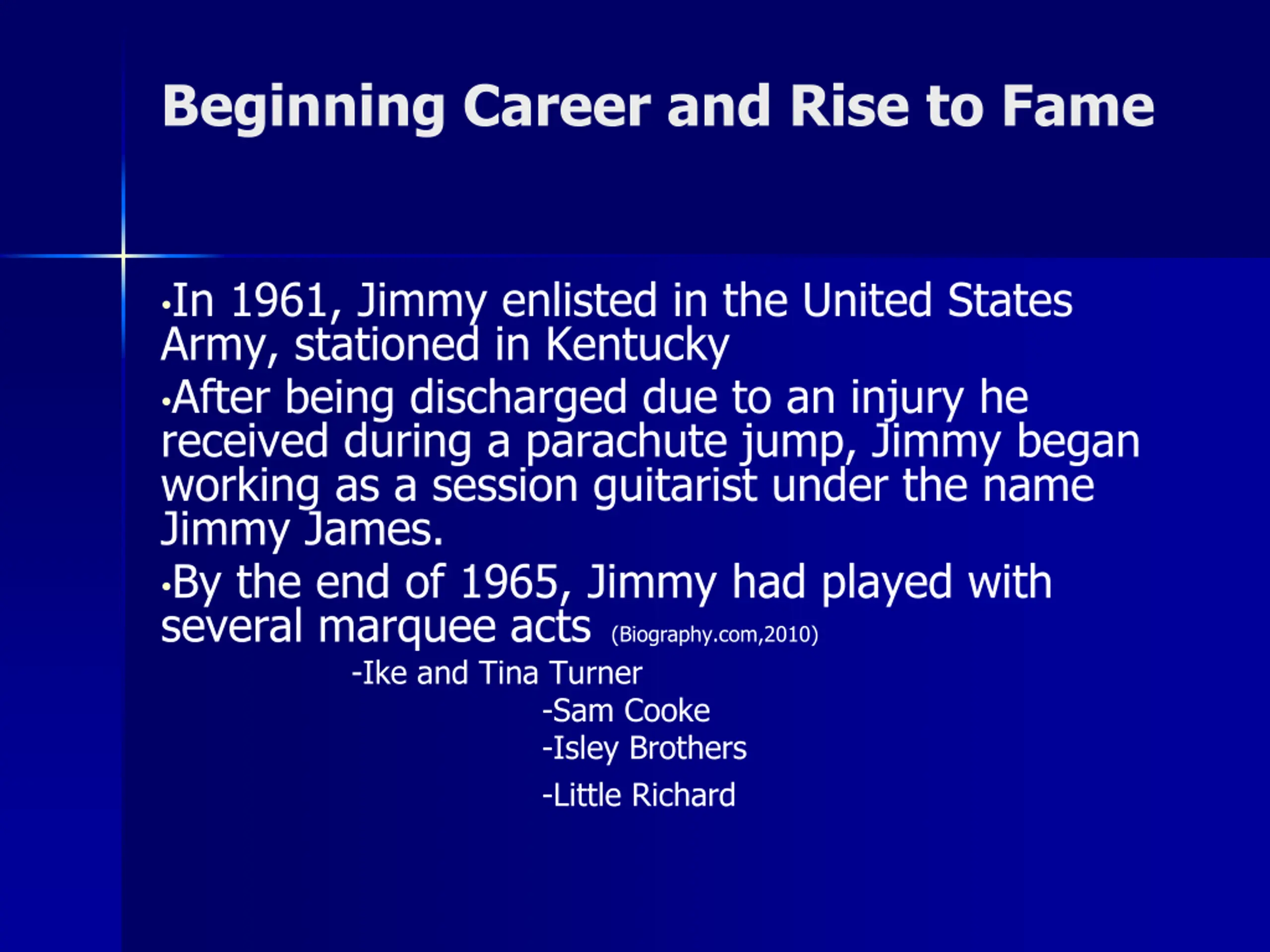 Beginning Career and Rise to Fame

•In 1961, Jimmy enlisted in the United States Army, stationed in Kentucky

•After being discharged due to an injury he received during a parachute jump, Jimmy began working as a session guitarist under the name Jimmy James.

•By the end of 1965, Jimmy had played with several marquee acts (Biography.com,2010)

-Ike and Tina Turner

-Sam Cooke

-Isley Brothers

-Little Richard